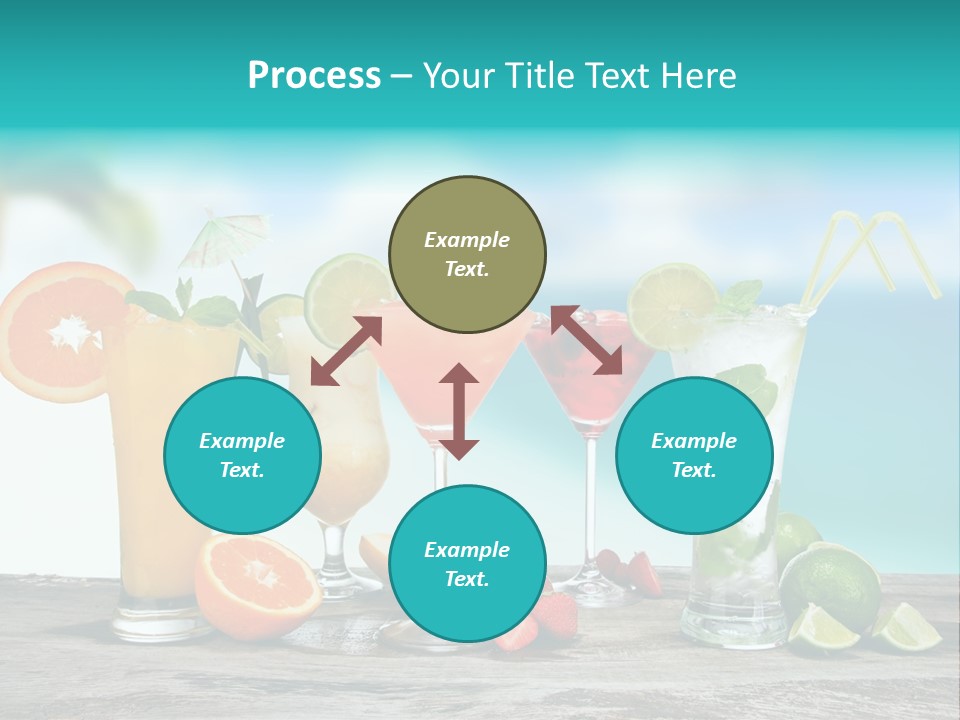 Process – Your Title Text Here

Example Text.

Example Text.

Example Text.

Example Text.